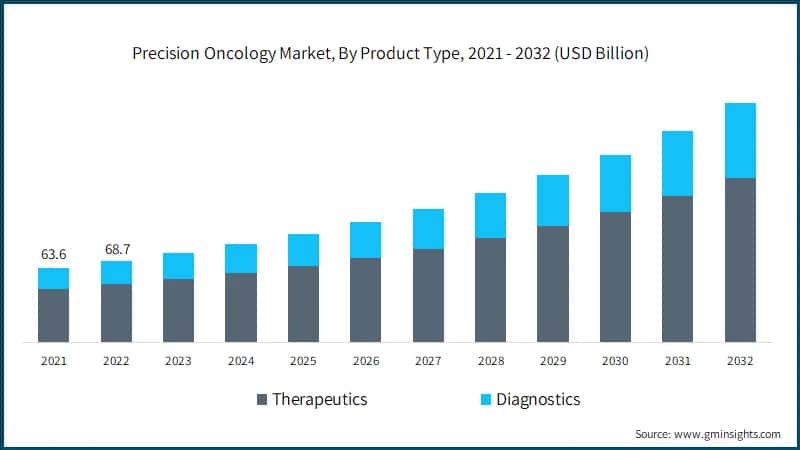 Precision Oncology Market, By Product Type, 2021 - 2032 (USD Billion)

63.6
68.7

2021 2022 2023 2024 2025 2026 2027 2028 2029 2030 2031 2032

Therapeutics
Diagnostics

Source: www.gminsights.com